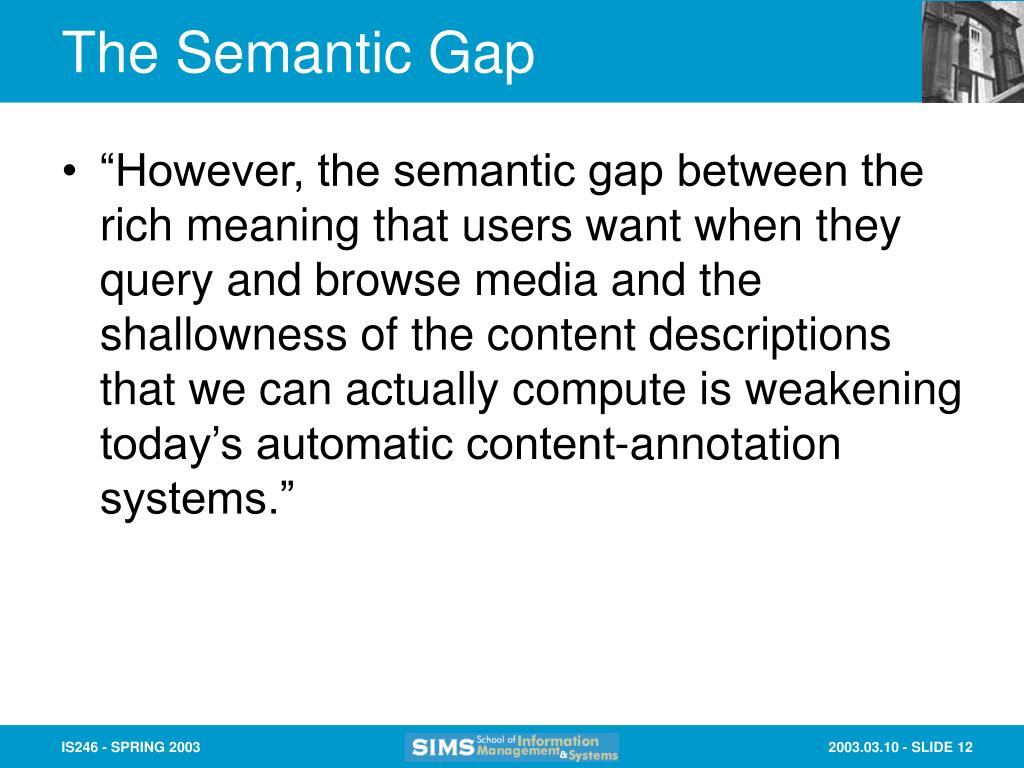 The Semantic Gap

• “However, the semantic gap between the rich meaning that users want when they query and browse media and the shallowness of the content descriptions that we can actually compute is weakening today’s automatic content-annotation systems.”

IS246 - SPRING 2003

SIMS School of Information Management & Systems

2003.03.10 - SLIDE 12